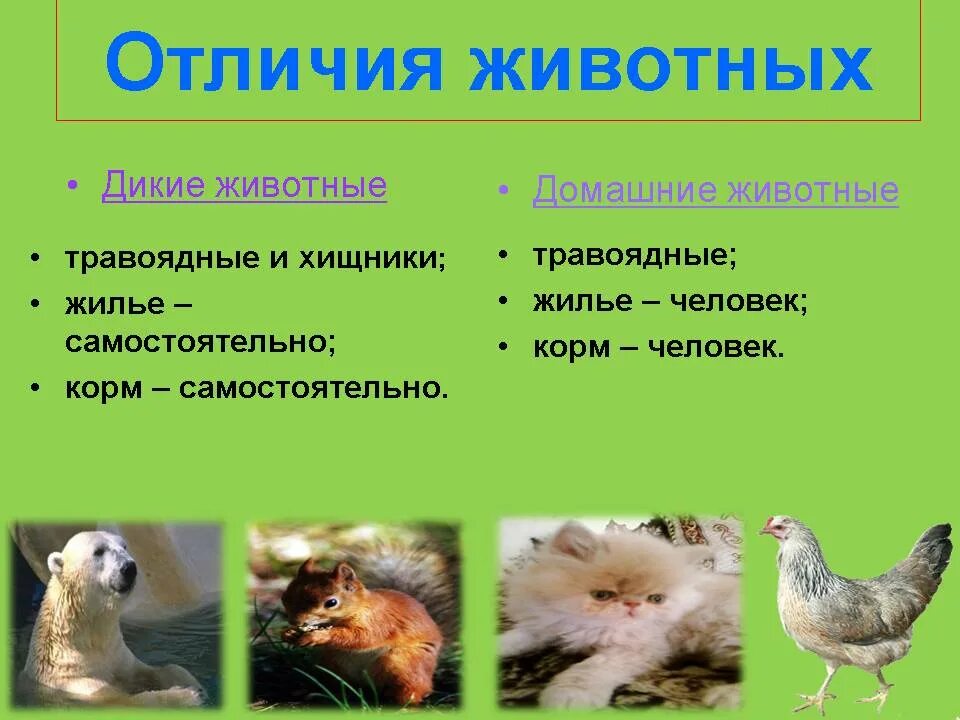 Отличия животных

• Дикие животные
• травоядные и хищники;
• жилье – самостоятельно;
• корм – самостоятельно.

• Домашние животные
• травоядные;
• жилье – человек;
• корм – человек.